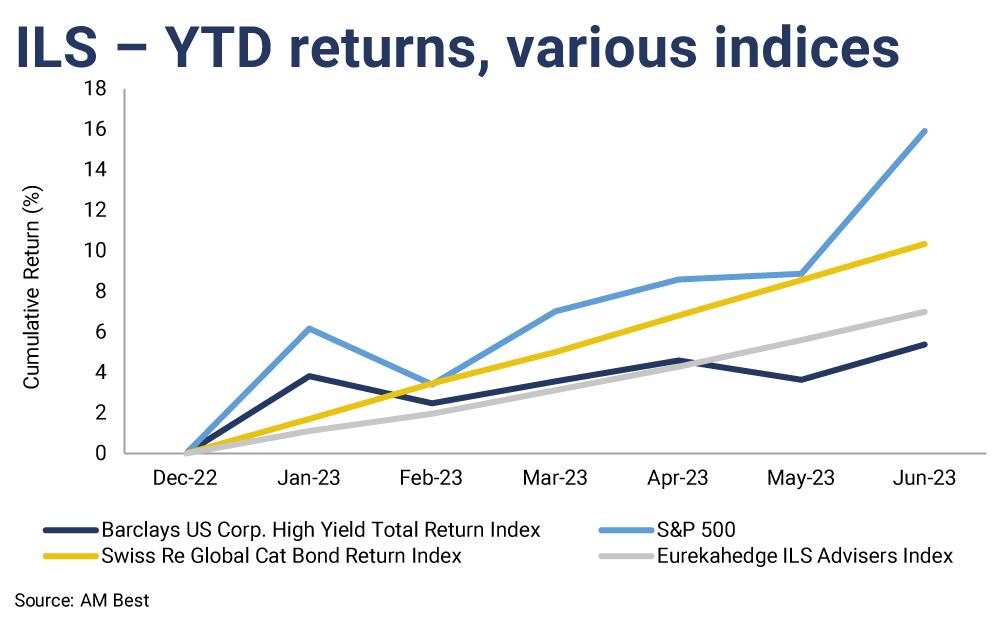 ILS – YTD returns, various indices

Cumulative Return (%)

18
16
14
12
10
8
6
4
2
0

Dec-22 Jan-23 Feb-23 Mar-23 Apr-23 May-23 Jun-23

Barclays US Corp. High Yield Total Return Index
S&P 500
Swiss Re Global Cat Bond Return Index
Eurekahedge ILS Advisers Index

Source: AM Best